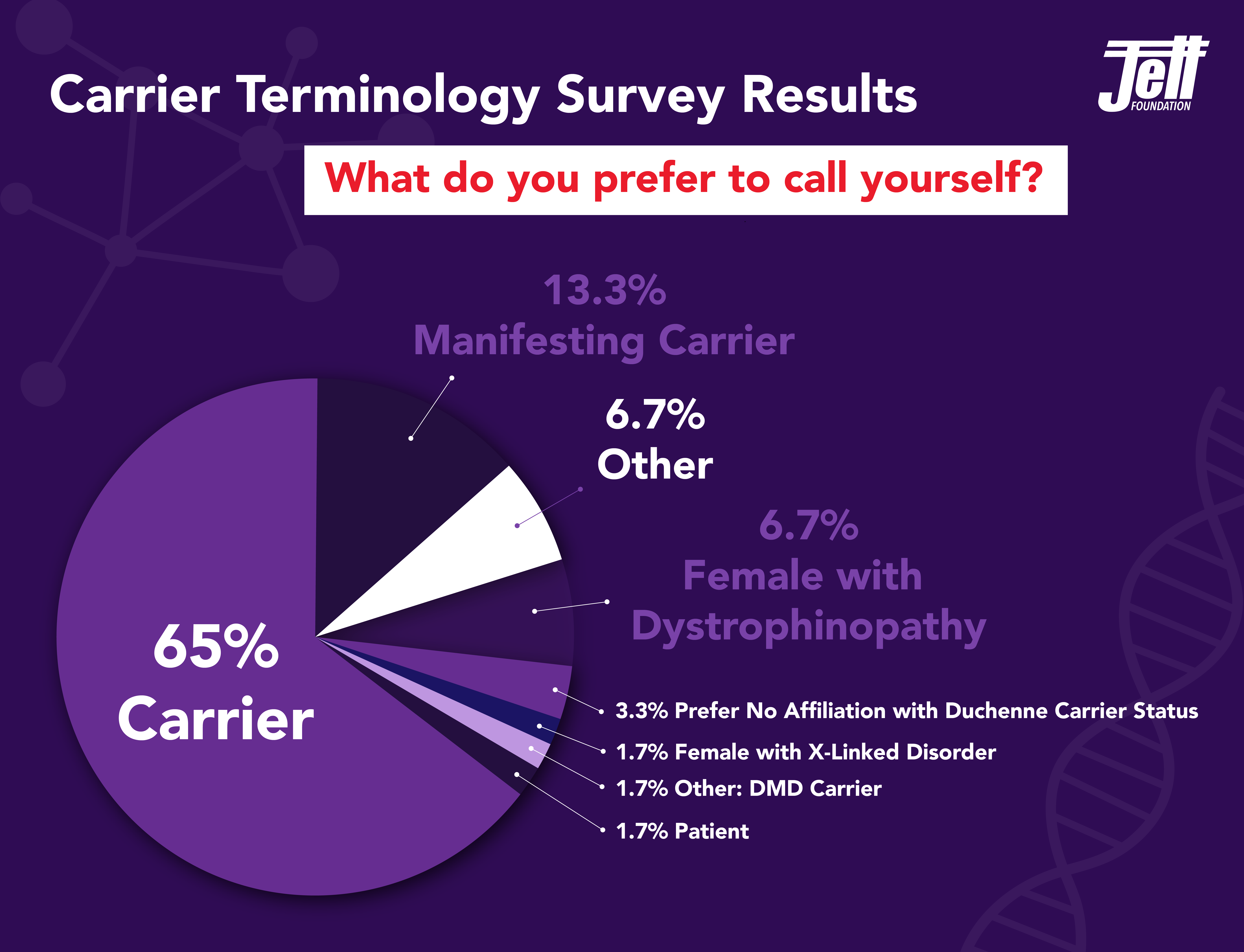 Carrier Terminology Survey Results

Jett FOUNDATION

What do you prefer to call yourself?

13.3%
Manifesting Carrier

6.7%
Other

6.7%
Female with Dystrophinopathy

65%
Carrier

3.3% Prefer No Affiliation with Duchenne Carrier Status

1.7% Female with X-Linked Disorder

1.7% Other: DMD Carrier

1.7% Patient